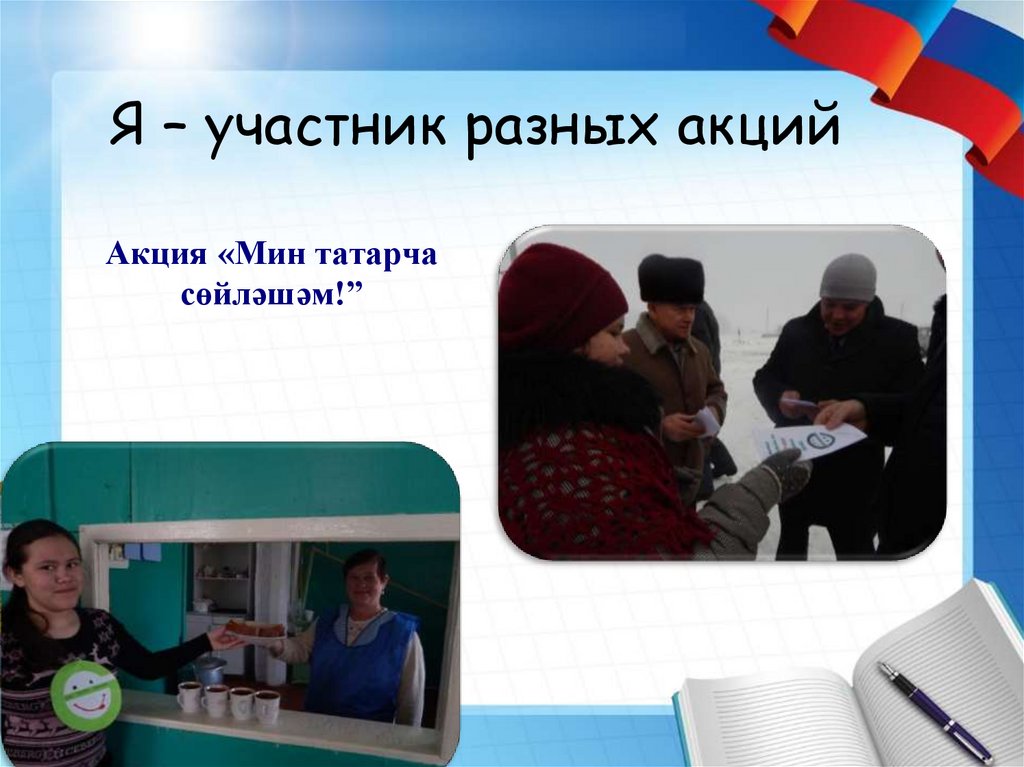 Я – участник разных акций

Акция «Мин татарча сөйләшәм!”